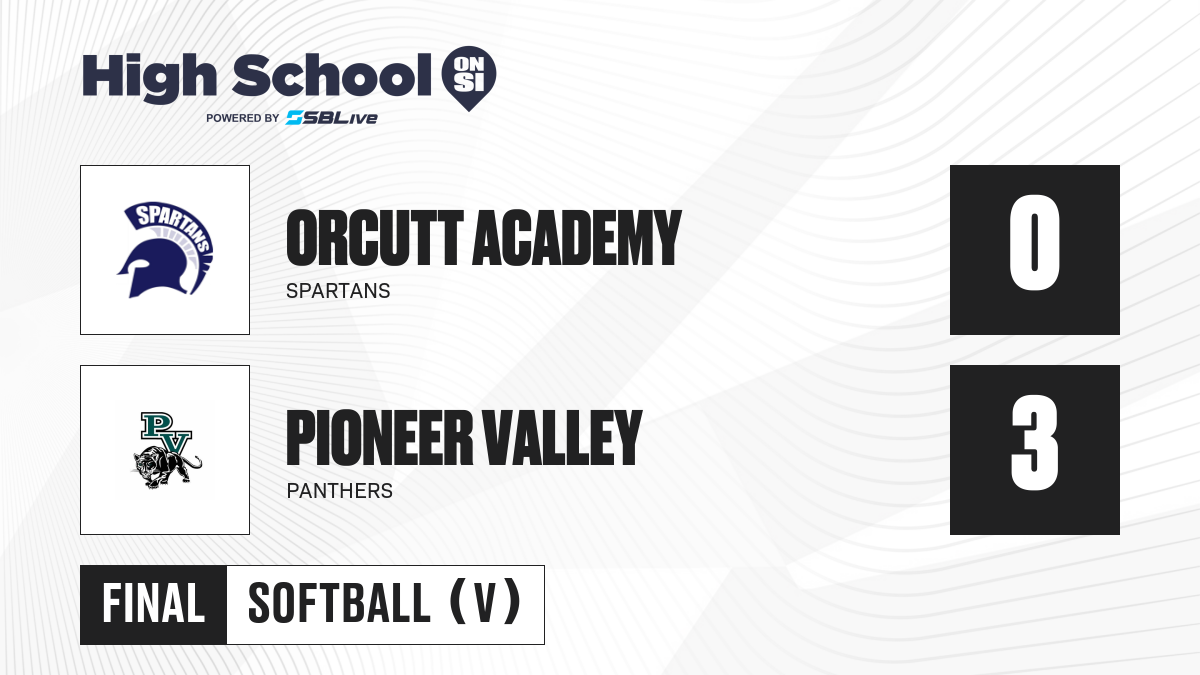 High School ON SI
POWERED BY SBLive

SPARTANS

ORCUTT ACADEMY
SPARTANS

0

PV

PIONEER VALLEY
PANTHERS

3

FINAL SOFTBALL (V)